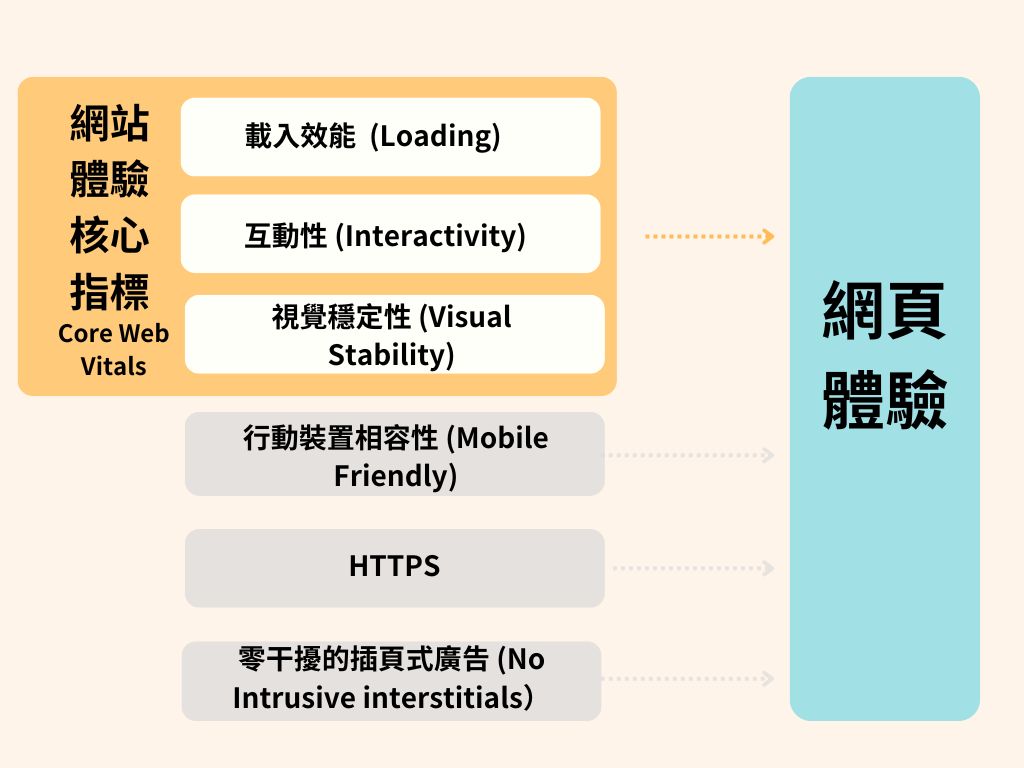 網站體驗核心指標
Core Web Vitals

載入效能 (Loading)

互動性 (Interactivity)

視覺穩定性 (Visual Stability)

行動裝置相容性 (Mobile Friendly)

HTTPS

零干擾的插頁式廣告 (No Intrusive interstitials)

網頁體驗